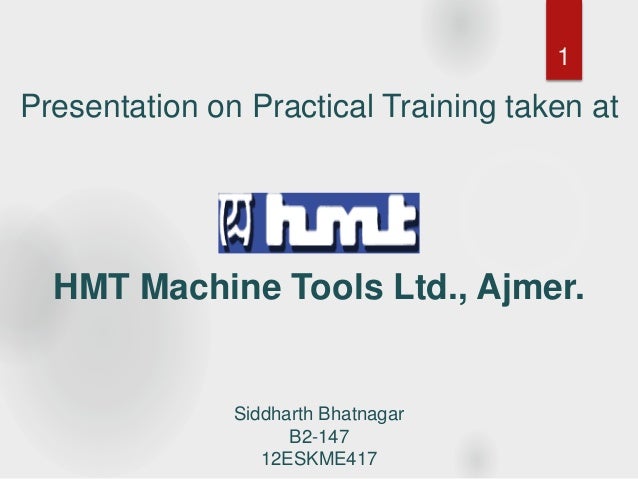 1

Presentation on Practical Training taken at

hmt

HMT Machine Tools Ltd., Ajmer.

Siddharth Bhatnagar
B2-147
12ESKME417